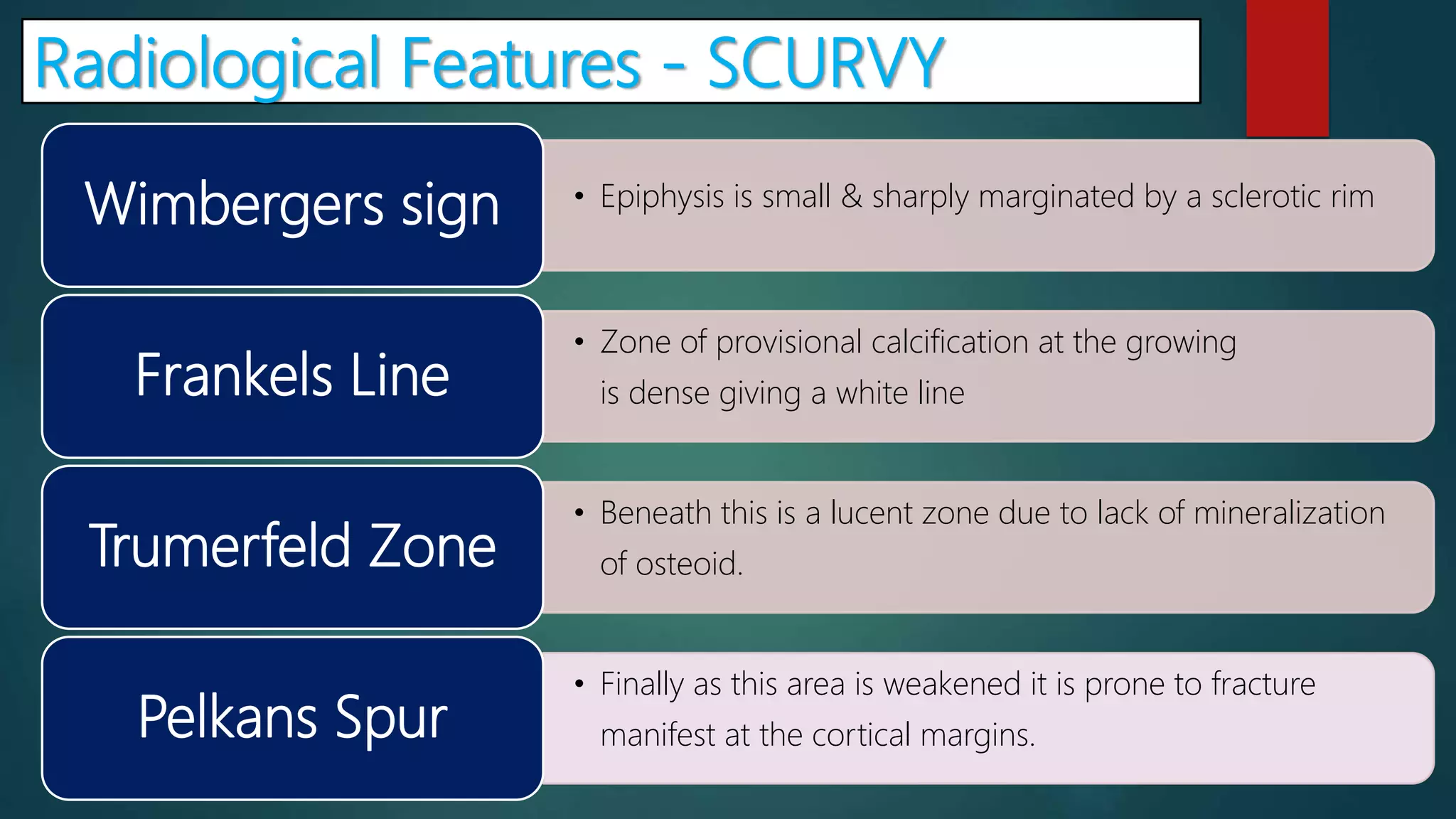 Radiological Features - SCURVY

Wimbergers sign

• Epiphysis is small & sharply marginated by a sclerotic rim

Frankels Line

• Zone of provisional calcification at the growing is dense giving a white line

Trumerfeld Zone

• Beneath this is a lucent zone due to lack of mineralization of osteoid.

Pelkans Spur

• Finally as this area is weakened it is prone to fracture manifest at the cortical margins.